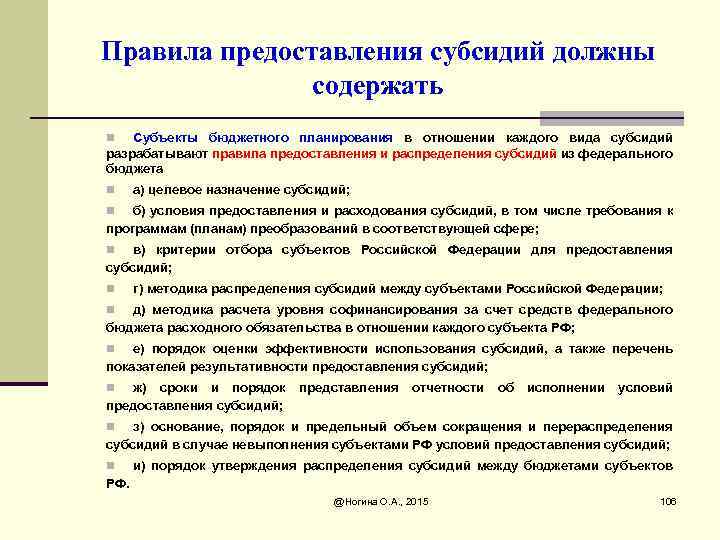 Правила предоставления субсидий должны содержать

Субъекты бюджетного планирования в отношении каждого вида субсидий разрабатывают правила предоставления и распределения субсидий из федерального бюджета

а) целевое назначение субсидий;

б) условия предоставления и расходования субсидий, в том числе требования к программам (планам) преобразований в соответствующей сфере;

в) критерии отбора субъектов Российской Федерации для предоставления субсидий;

г) методика распределения субсидий между субъектами Российской Федерации;

д) методика расчета уровня софинансирования за счет средств федерального бюджета расходного обязательства в отношении каждого субъекта РФ;

е) порядок оценки эффективности использования субсидий, а также перечень показателей результативности предоставления субсидий;

ж) сроки и порядок представления отчетности об исполнении условий предоставления субсидий;

з) основание, порядок и предельный объем сокращения и перераспределения субсидий в случае невыполнения субъектами РФ условий предоставления субсидий;

и) порядок утверждения распределения субсидий между бюджетами субъектов РФ.

@Ногина О.А., 2015

106